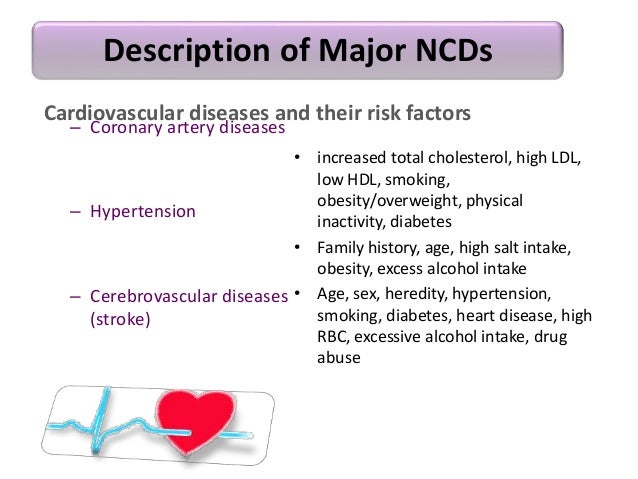 Description of Major NCDs

Cardiovascular diseases and their risk factors

– Coronary artery diseases

– Hypertension

– Cerebrovascular diseases (stroke)

• increased total cholesterol, high LDL, low HDL, smoking, obesity/overweight, physical inactivity, diabetes

• Family history, age, high salt intake, obesity, excess alcohol intake

• Age, sex, heredity, hypertension, smoking, diabetes, heart disease, high RBC, excessive alcohol intake, drug abuse